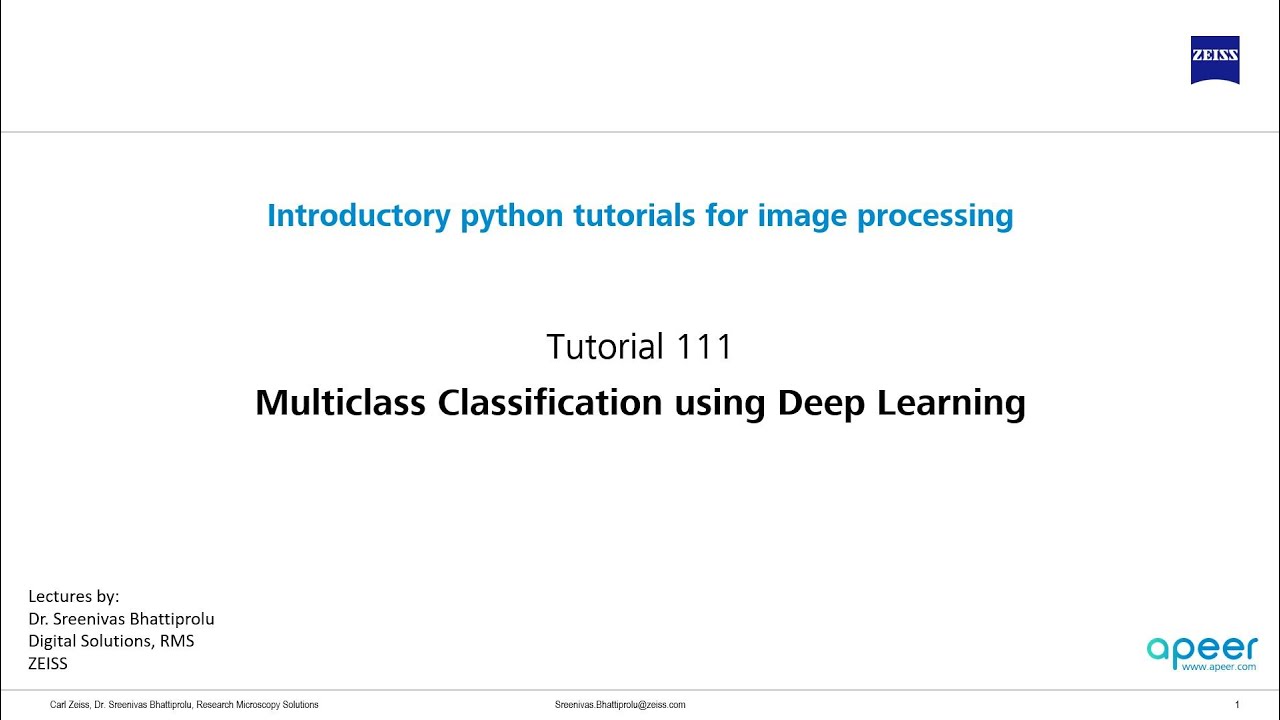 ZEISS

Introductory python tutorials for image processing

Tutorial 111

Multiclass Classification using Deep Learning

Lectures by:
Dr. Sreenivas Bhattiprolu
Digital Solutions, RMS
ZEISS

apeer
www.apeer.com

Carl Zeiss, Dr. Sreenivas Bhattiprolu, Research Microscopy Solutions

Sreenivas.Bhattiprolu@zeiss.com

1